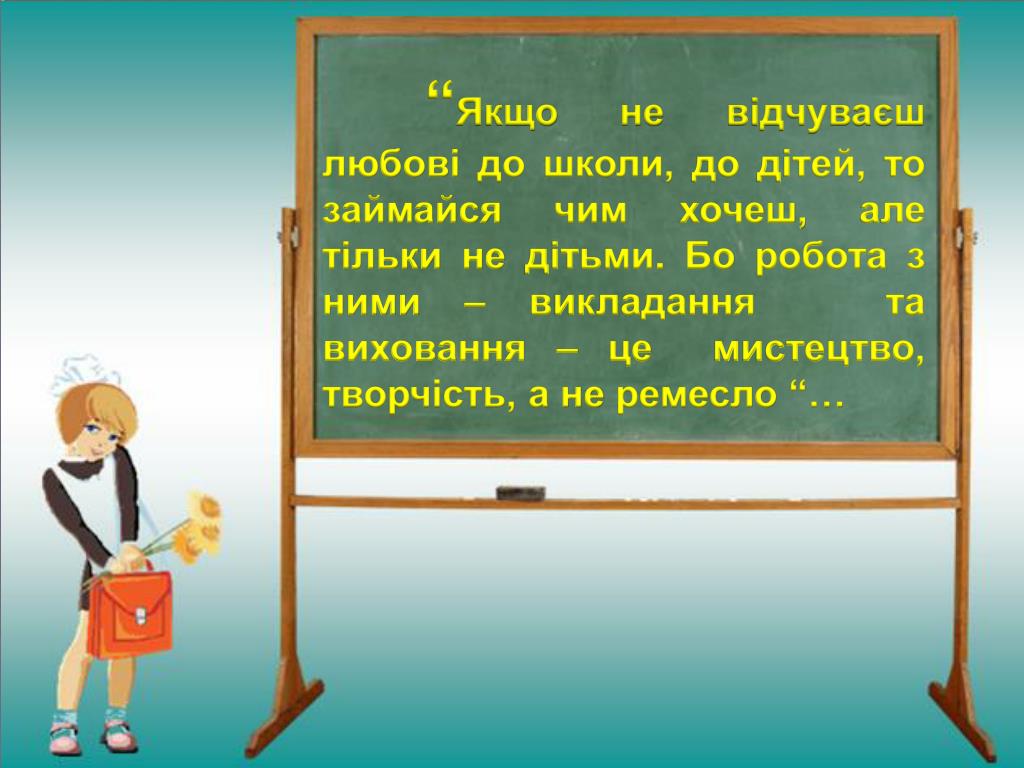 “Якщо не відчуваєш любові до школи, до дітей, то займайся чим хочеш, але тільки не дітьми. Бо робота з ними – викладання та виховання – це мистецтво, творчість, а не ремесло “…